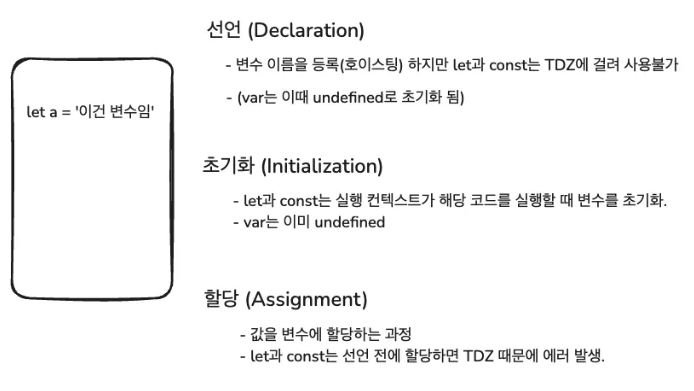 let a = '이건 변수임'

선언 (Declaration)

- 변수 이름을 등록(호이스팅) 하지만 let과 const는 TDZ에 걸려 사용불가

- (var는 이때 undefined로 초기화 됨)

초기화 (Initialization)

- let과 const는 실행 컨텍스트가 해당 코드를 실행할 때 변수를 초기화.
- var는 이미 undefined

할당 (Assignment)

- 값을 변수에 할당하는 과정
- let과 const는 선언 전에 할당하면 TDZ 때문에 에러 발생.